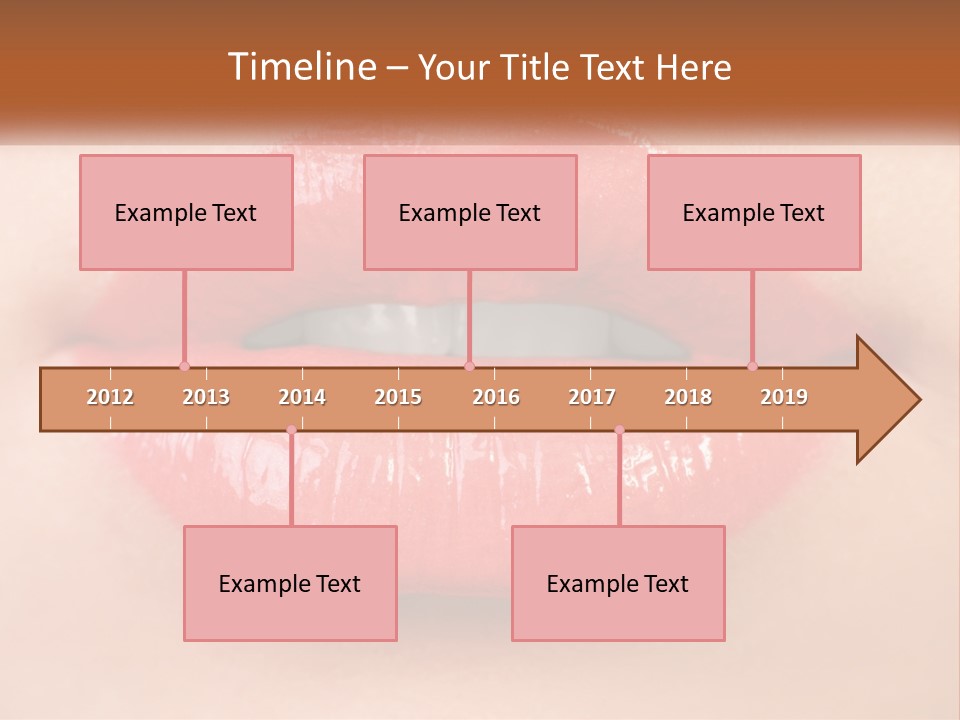 Timeline – Your Title Text Here

Example Text

Example Text

Example Text

2012 2013 2014 2015 2016 2017 2018 2019

Example Text

Example Text